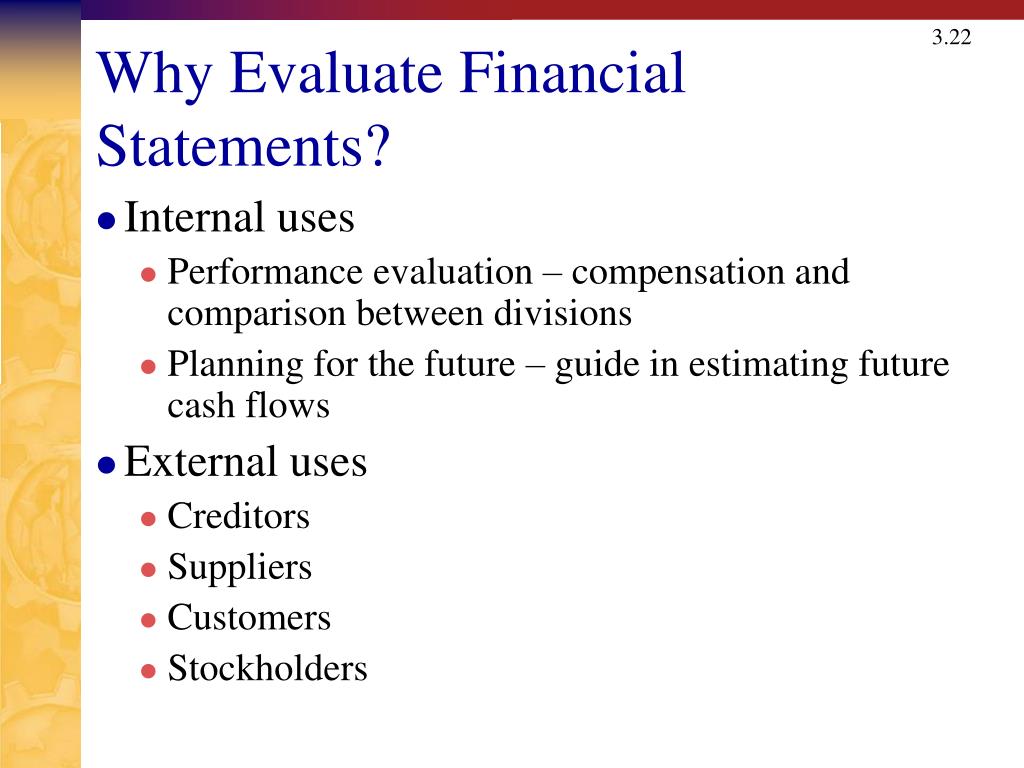 3.22

Why Evaluate Financial Statements?

- Internal uses
  - Performance evaluation – compensation and comparison between divisions
  - Planning for the future – guide in estimating future cash flows
- External uses
  - Creditors
  - Suppliers
  - Customers
  - Stockholders